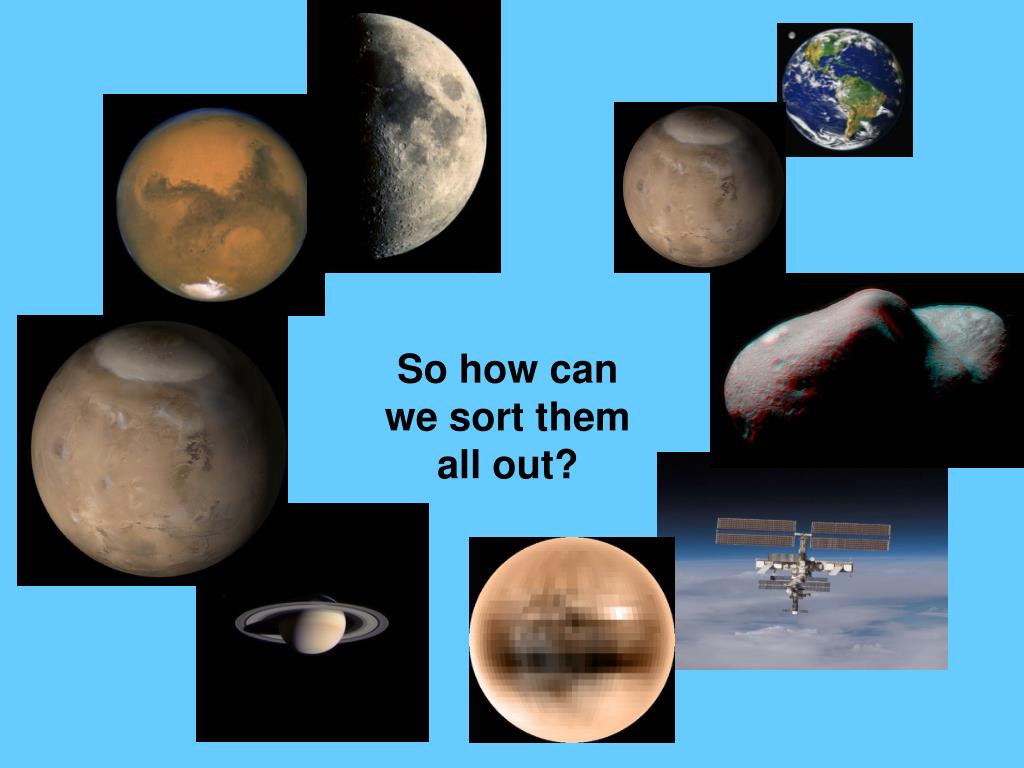 So how can we sort them all out?